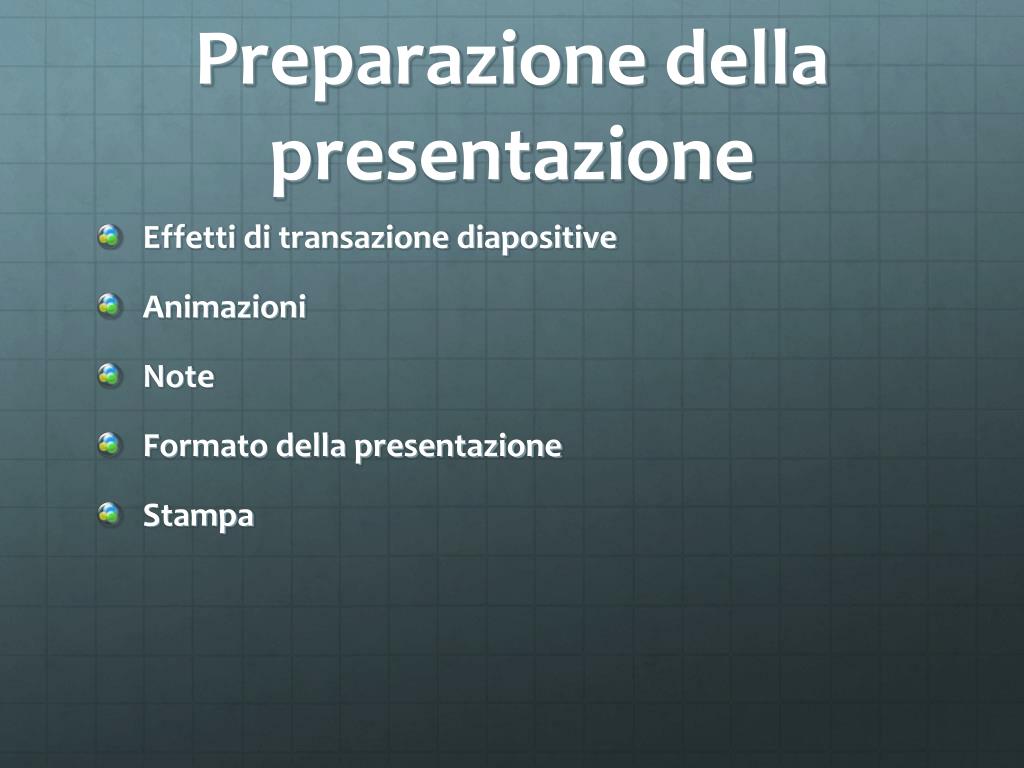 Preparazione della presentazione

Effetti di transazione diapositive

Animazioni

Note

Formato della presentazione

Stampa